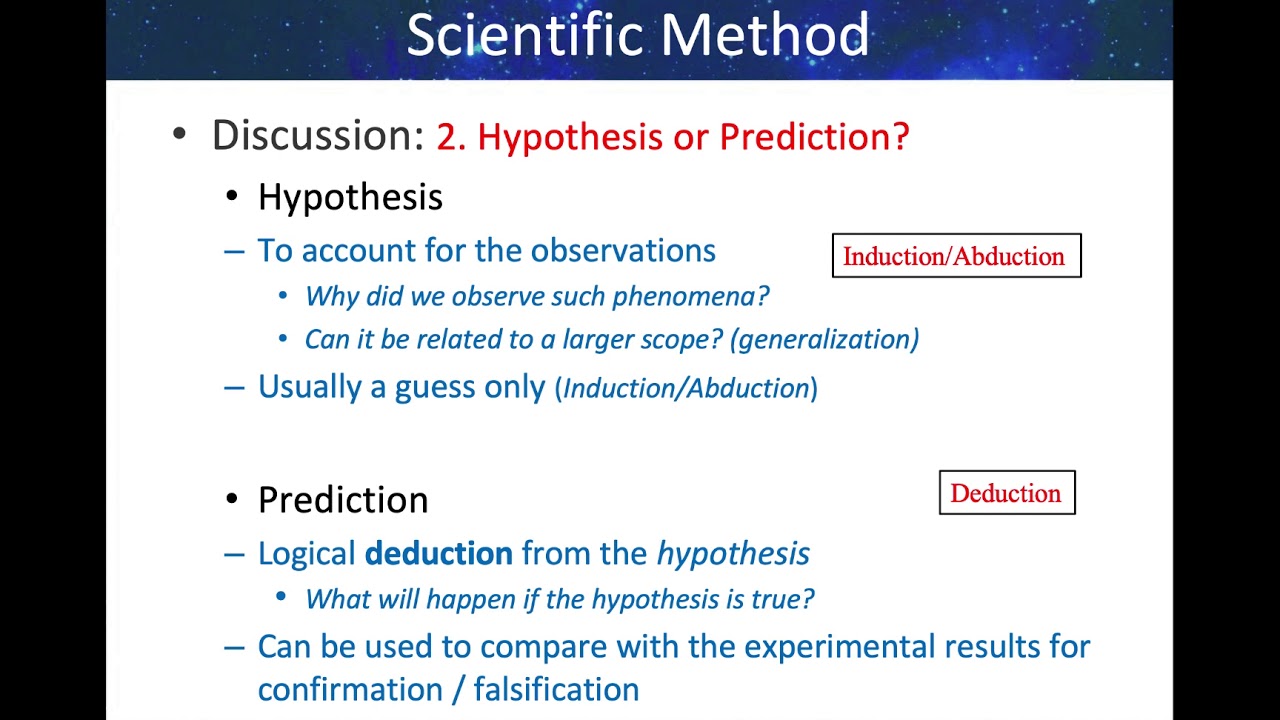 Scientific Method

• Discussion: 2. Hypothesis or Prediction?

• Hypothesis

– To account for the observations

Induction/Abduction

• Why did we observe such phenomena?

• Can it be related to a larger scope? (generalization)

– Usually a guess only (Induction/Abduction)

• Prediction

Deduction

– Logical deduction from the hypothesis

• What will happen if the hypothesis is true?

– Can be used to compare with the experimental results for confirmation / falsification